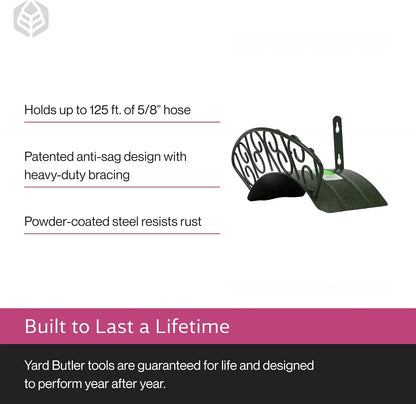 Holds up to 125 ft. of 5/8" hose

Patented anti-sag design with heavy-duty bracing

Powder-coated steel resists rust

Built to Last a Lifetime

Yard Butler tools are guaranteed for life and designed to perform year after year.